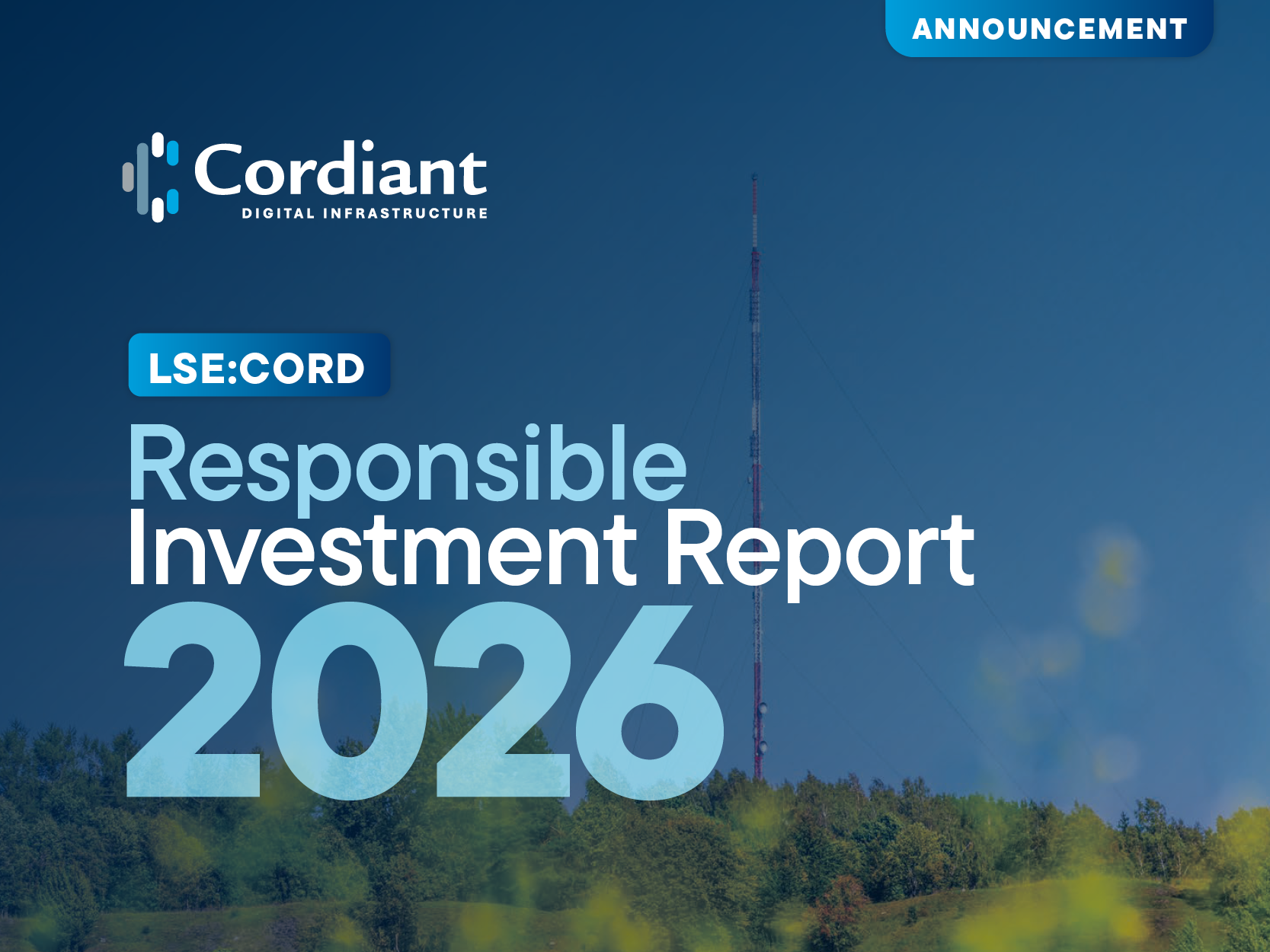 ANNOUNCEMENT

Cordiant
DIGITAL INFRASTRUCTURE

LSE:CORD

Responsible
Investment Report
2026